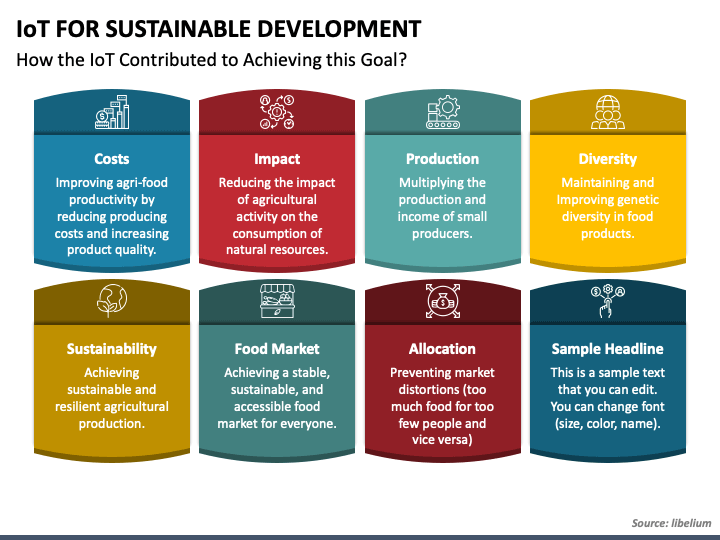 IoT FOR SUSTAINABLE DEVELOPMENT

How the IoT Contributed to Achieving this Goal?

Costs

Improving agri-food productivity by reducing producing costs and increasing product quality.

Impact

Reducing the impact of agricultural activity on the consumption of natural resources.

Production

Multiplying the production and income of small producers.

Diversity

Maintaining and Improving genetic diversity in food products.

Sustainability

Achieving sustainable and resilient agricultural production.

Food Market

Achieving a stable, sustainable, and accessible food market for everyone.

Allocation

Preventing market distortions (too much food for too few people and vice versa)

Sample Headline

This is a sample text that you can edit. You can change font (size, color, name).

Source: libelium